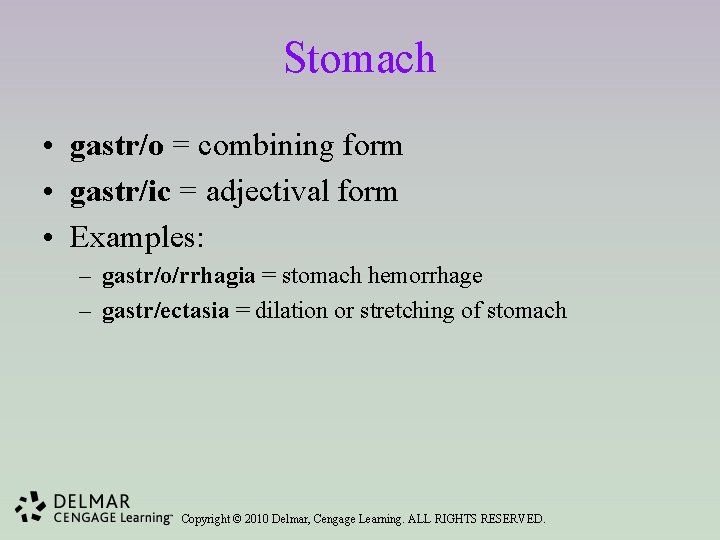 Stomach

• gastr/o = combining form
• gastr/ic = adjectival form
• Examples:
– gastr/o/rrhagia = stomach hemorrhage
– gastr/ectasia = dilation or stretching of stomach

DELMAR
CENGAGE Learning™ Copyright © 2010 Delmar, Cengage Learning. ALL RIGHTS RESERVED.